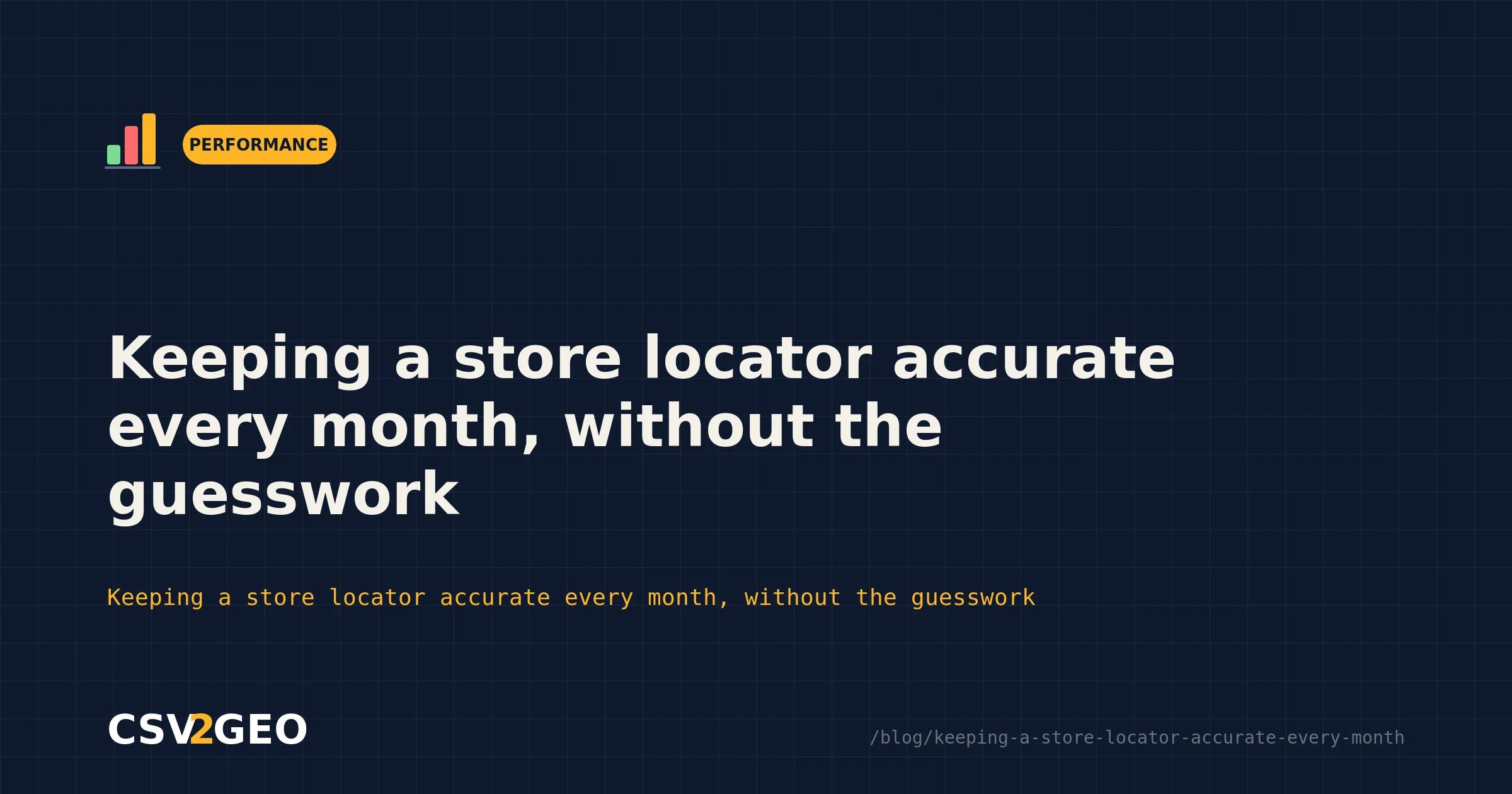 PERFORMANCE

Keeping a store locator accurate every month, without the guesswork

Keeping a store locator accurate every month, without the guesswork

CSV2GEO

/blog/keeping-a-store-locator-accurate-every-month